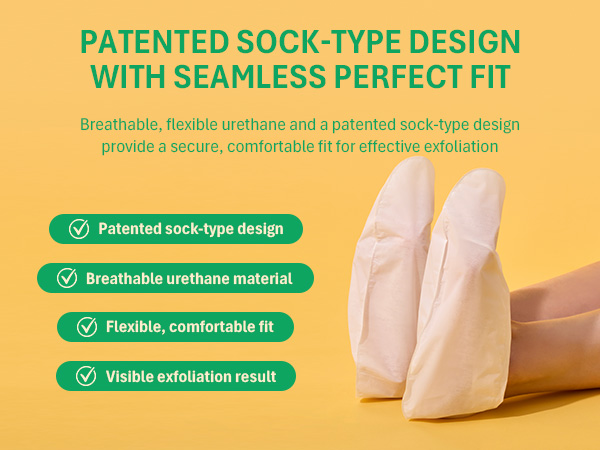 PATENTED SOCK-TYPE DESIGN WITH SEAMLESS PERFECT FIT

Breathable, flexible urethane and a patented sock-type design provide a secure, comfortable fit for effective exfoliation

Patented sock-type design

Breathable urethane material

Flexible, comfortable fit

Visible exfoliation result